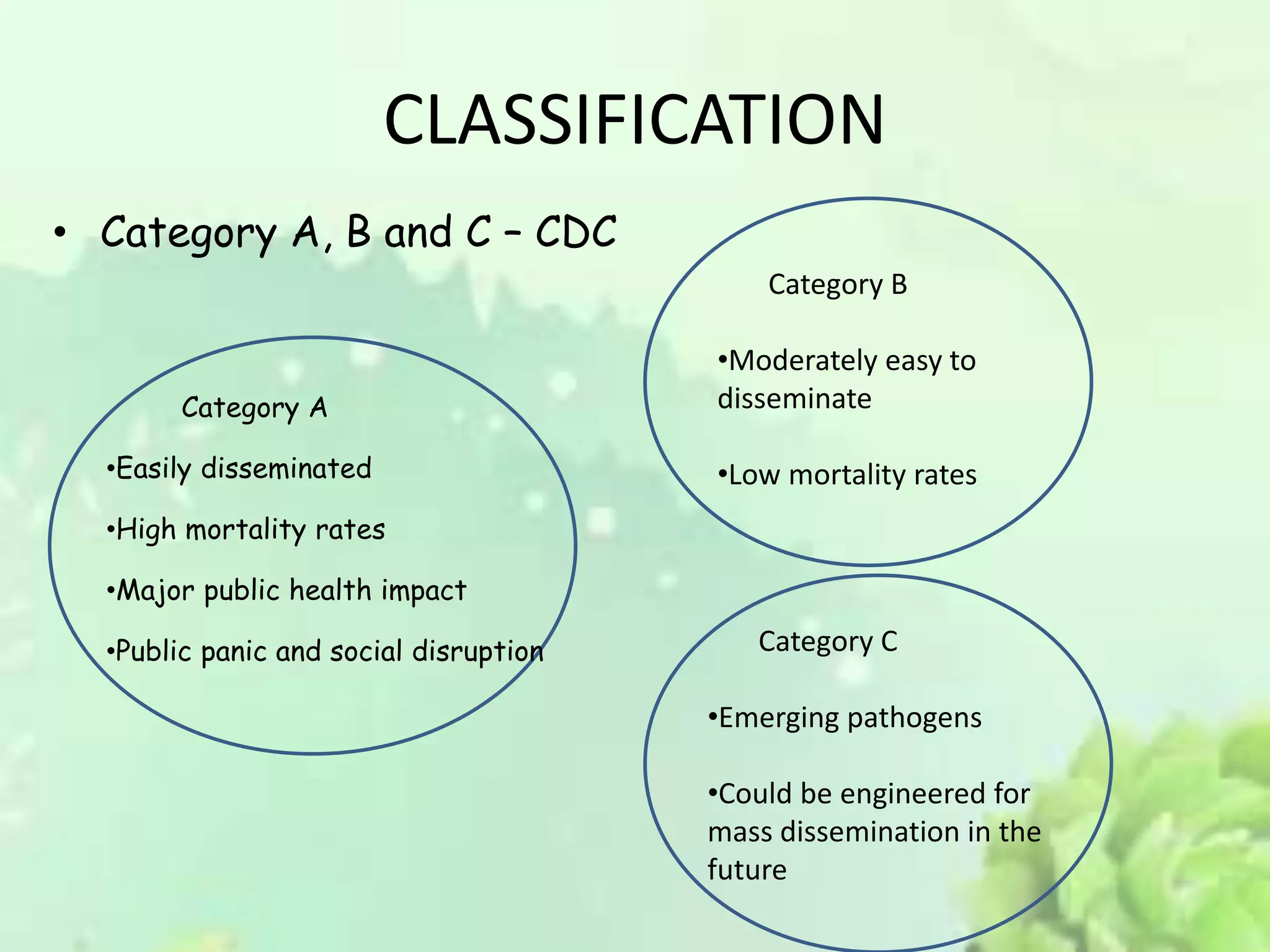 CLASSIFICATION

• Category A, B and C – CDC

Category A

•Easily disseminated

•High mortality rates

•Major public health impact

•Public panic and social disruption

Category B

•Moderately easy to disseminate

•Low mortality rates

Category C

•Emerging pathogens

•Could be engineered for mass dissemination in the future